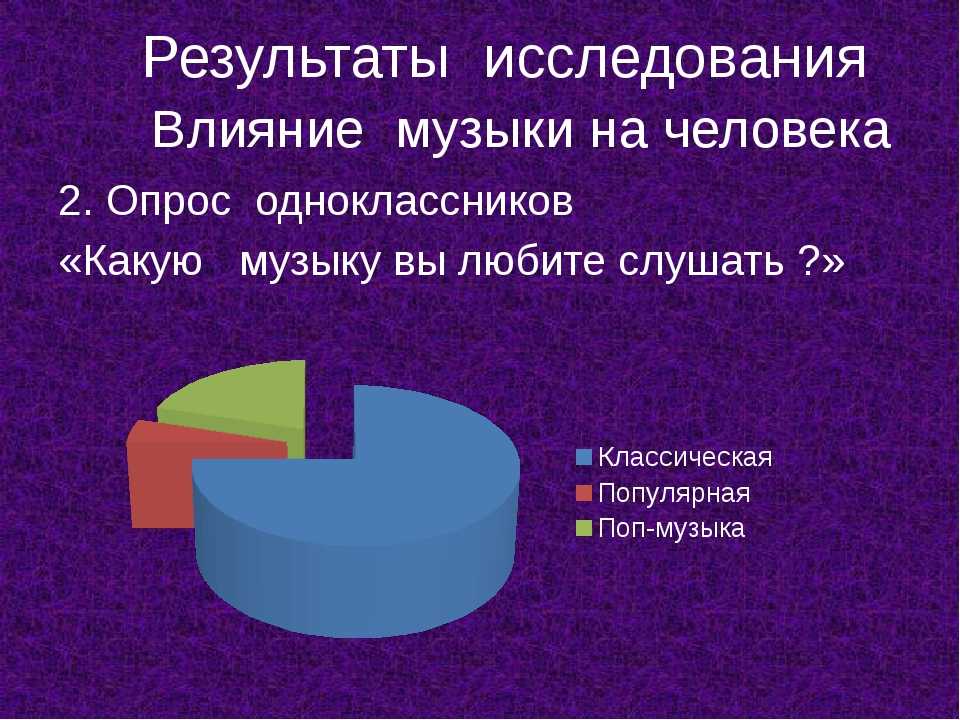 Результаты исследования
Влияние музыки на человека

2. Опрос одноклассников
«Какую музыку вы любите слушать ?»

Классическая
Популярная
Поп-музыка